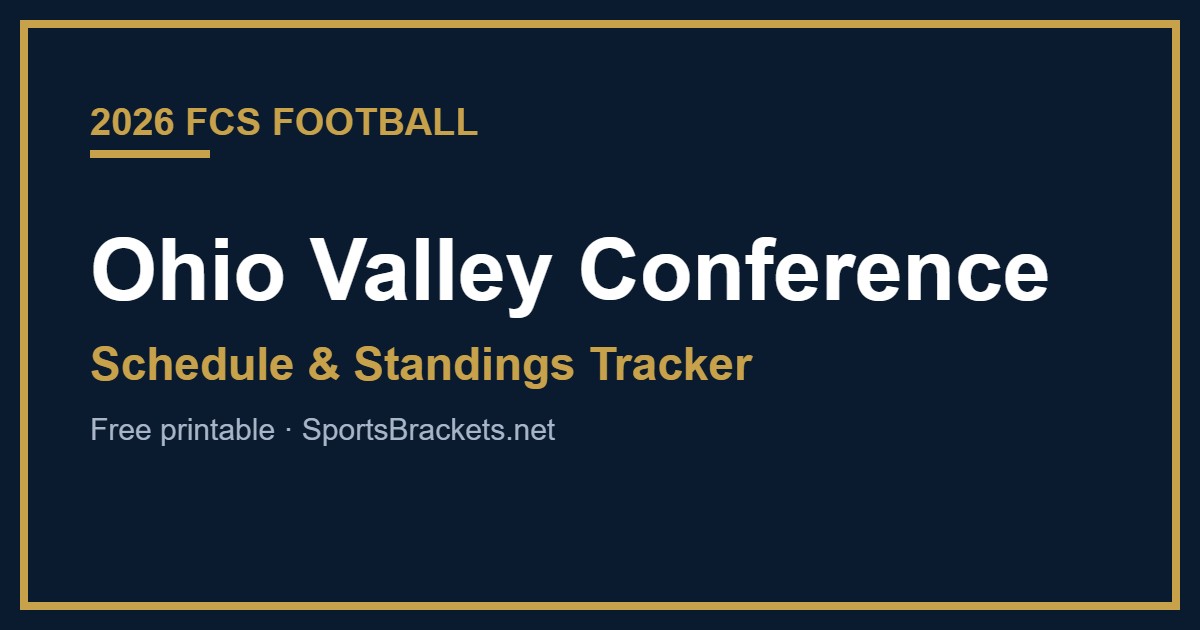 2026 FCS FOOTBALL

Ohio Valley Conference

Schedule & Standings Tracker

Free printable · SportsBrackets.net